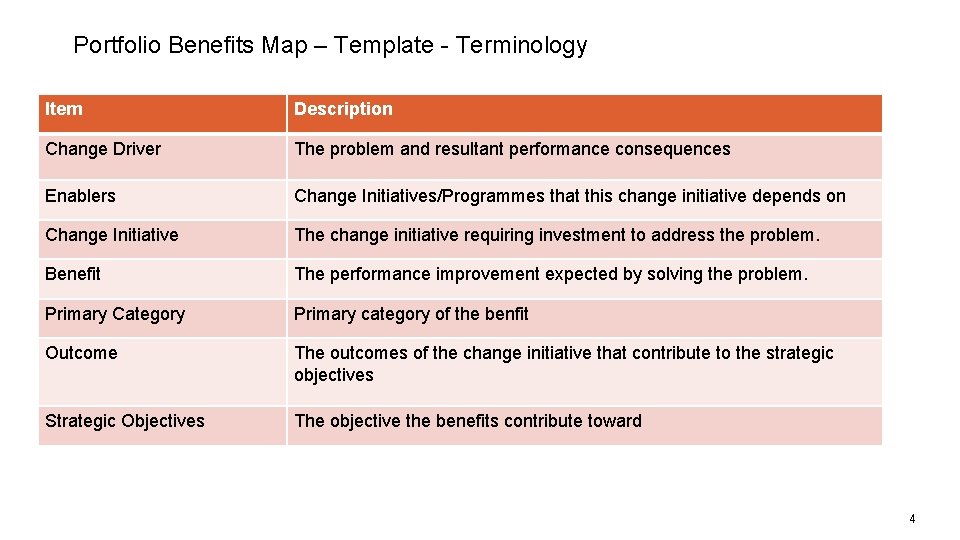 Portfolio Benefits Map – Template - Terminology

| Item | Description |
|---|---|
| Change Driver | The problem and resultant performance consequences |
| Enablers | Change Initiatives/Programmes that this change initiative depends on |
| Change Initiative | The change initiative requiring investment to address the problem. |
| Benefit | The performance improvement expected by solving the problem. |
| Primary Category | Primary category of the benfit |
| Outcome | The outcomes of the change initiative that contribute to the strategic objectives |
| Strategic Objectives | The objective the benefits contribute toward |

4